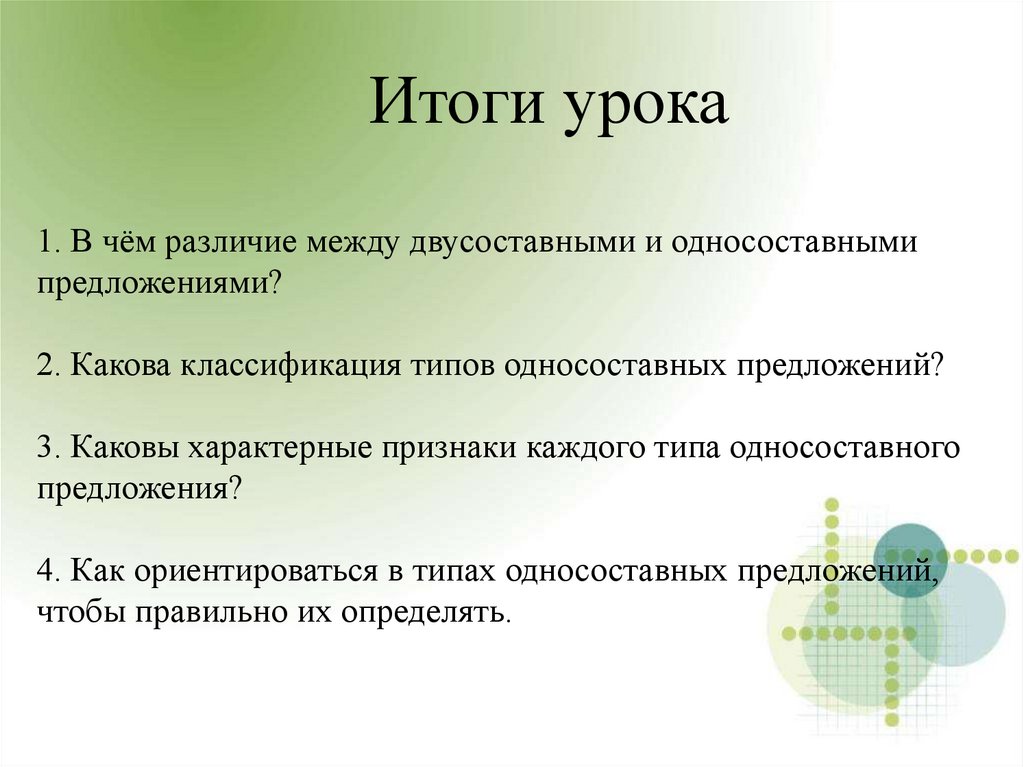 Итоги урока

1. В чём различие между двусоставными и односоставными предложениями?

2. Какова классификация типов односоставных предложений?

3. Каковы характерные признаки каждого типа односоставного предложения?

4. Как ориентироваться в типах односоставных предложений, чтобы правильно их определять.